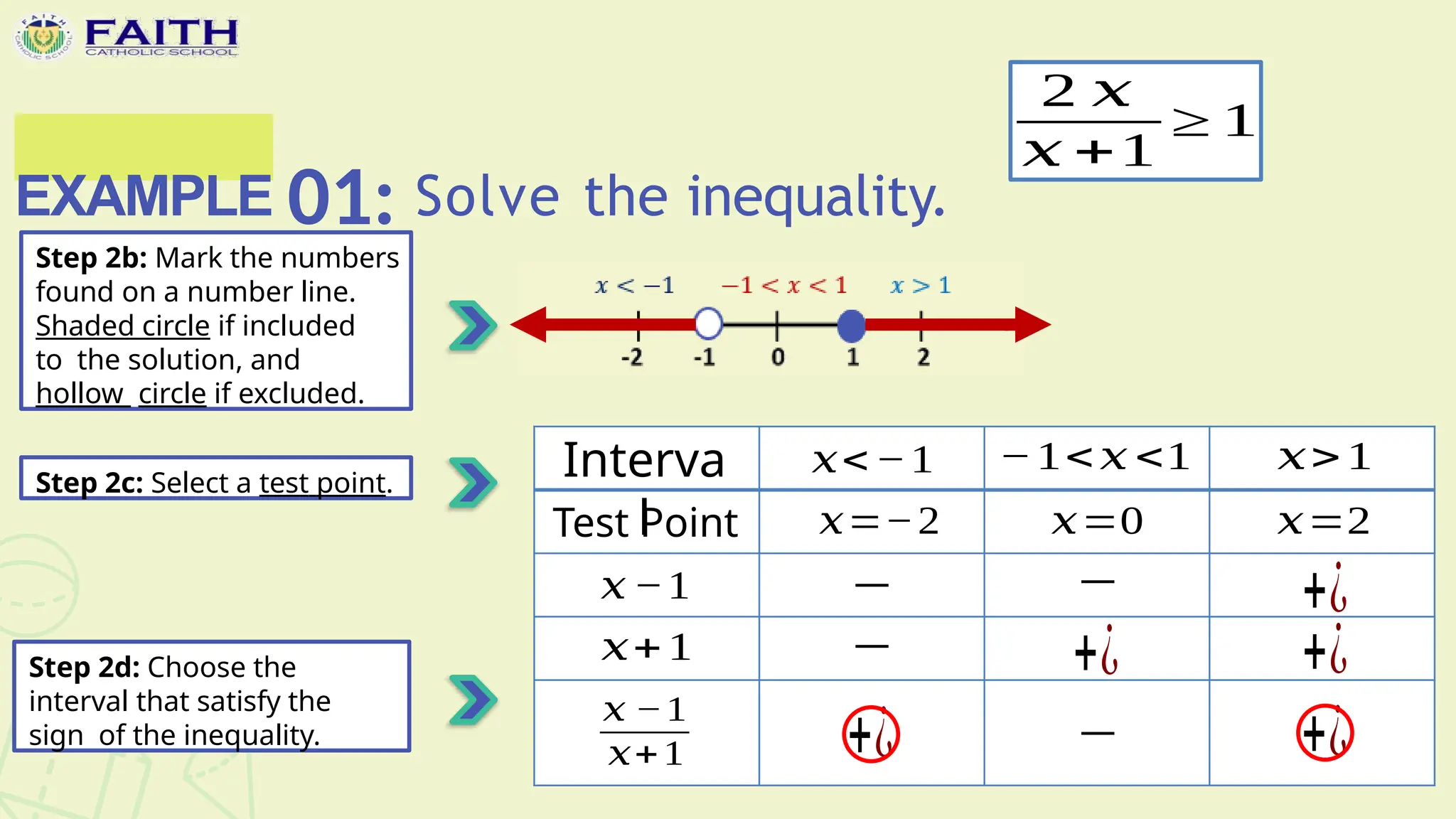 FAITH
CATHOLIC SCHOOL

$\frac{2x}{x+1} \geq 1$

EXAMPLE 01: Solve the inequality.

Step 2b: Mark the numbers found on a number line. Shaded circle if included to the solution, and hollow circle if excluded.

$x < -1$ $-1 < x < 1$ $x > 1$

-2 -1 0 1 2

Step 2c: Select a test point.

Step 2d: Choose the interval that satisfy the sign of the inequality.

| Interva | $x<-1$ | $-1<x<1$ | $x>1$ |
|---|---|---|---|
| Test Point | $x=-2$ | $x=0$ | $x=2$ |
| $x-1$ | $-$ | $-$ | $+¿$ |
| $x+1$ | $-$ | $+¿$ | $+¿$ |
| $\frac{x-1}{x+1}$ | $+¿$ | $-$ | $+¿$ |